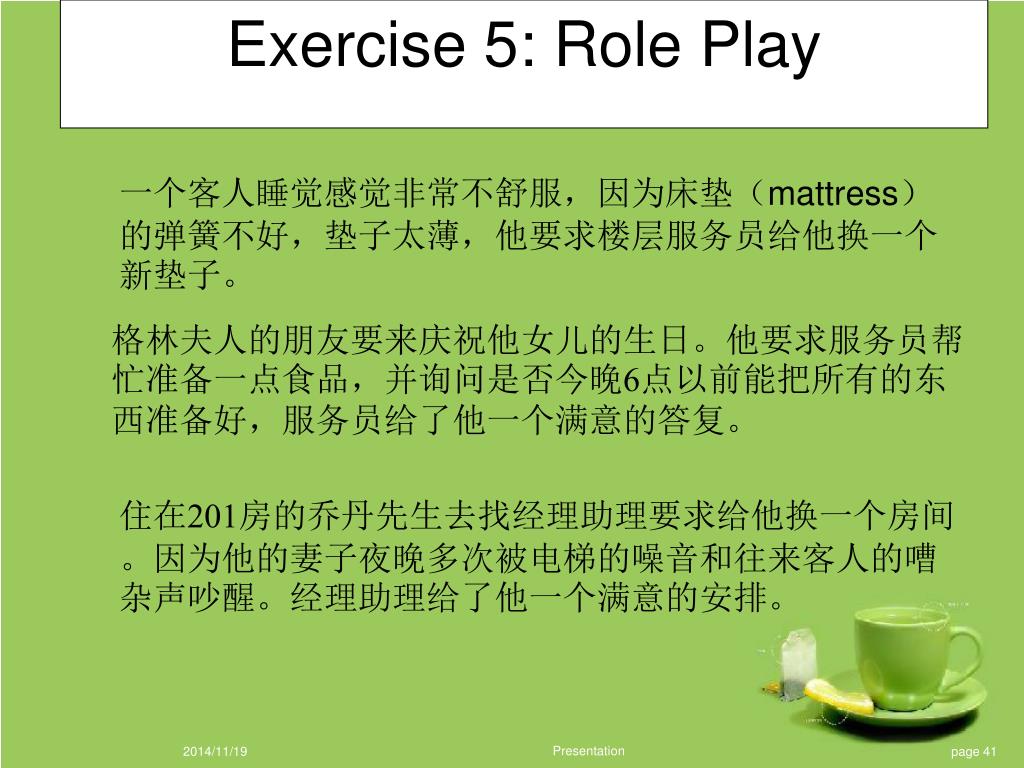 Exercise 5: Role Play

一个客人睡觉感觉非常不舒服，因为床垫（mattress）的弹簧不好，垫子太薄，他要求楼层服务员给他换一个新垫子。

格林夫人的朋友要来庆祝他女儿的生日。他要求服务员帮忙准备一点食品，并询问是否今晚6点以前能把所有的东西准备好，服务员给了他一个满意的答复。

住在201房的乔丹先生去找经理助理要求给他换一个房间。因为他的妻子夜晚多次被电梯的噪音和往来客人的嘈杂声吵醒。经理助理给了他一个满意的安排。

2014/11/19

Presentation

page 41